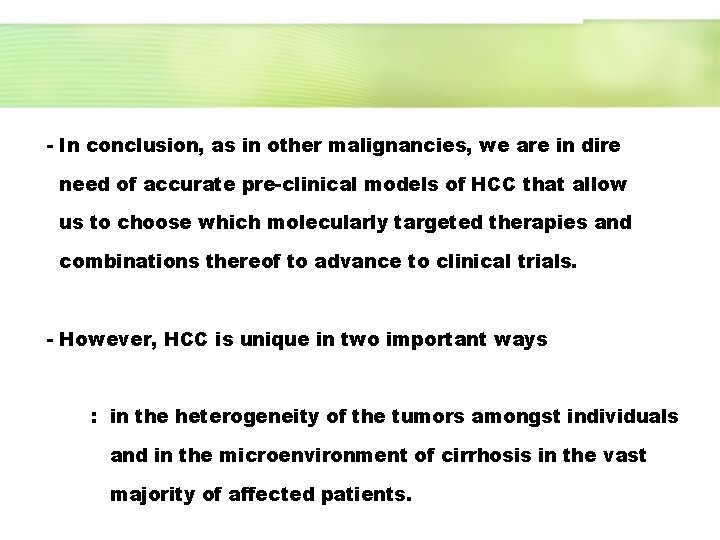 - In conclusion, as in other malignancies, we are in dire need of accurate pre-clinical models of HCC that allow us to choose which molecularly targeted therapies and combinations thereof to advance to clinical trials.

- However, HCC is unique in two important ways

: in the heterogeneity of the tumors amongst individuals and in the microenvironment of cirrhosis in the vast majority of affected patients.